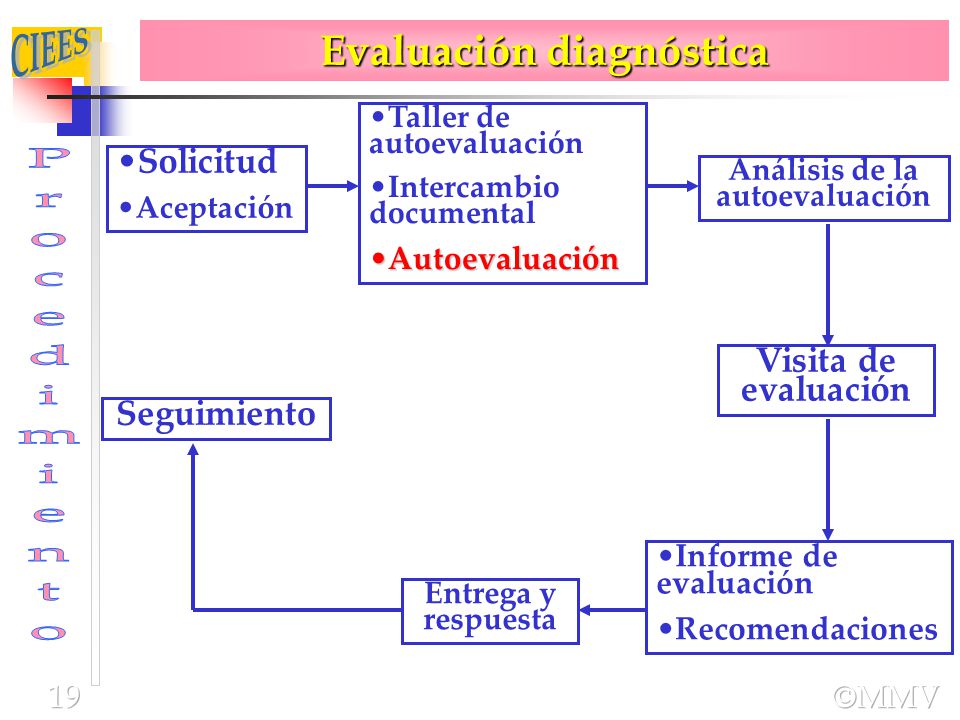 CIEES

Evaluación diagnóstica

Procedimiento

•Solicitud
•Aceptación

•Taller de autoevaluación
•Intercambio documental
•Autoevaluación

Análisis de la autoevaluación

Visita de evaluación

•Informe de evaluación
•Recomendaciones

Entrega y respuesta

Seguimiento

19

©MMV